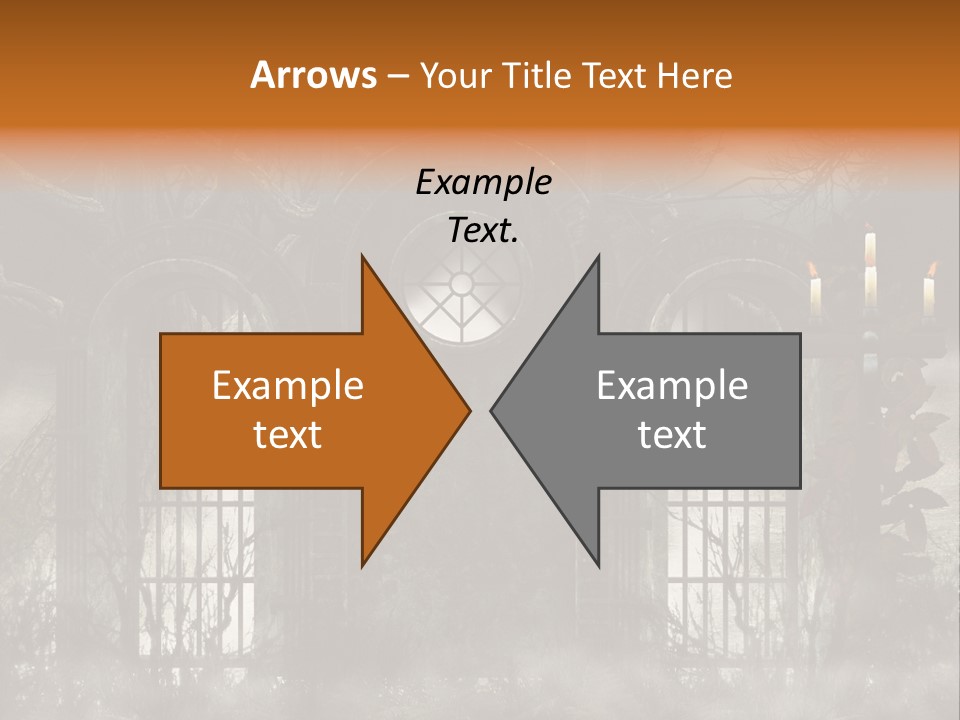 Arrows – Your Title Text Here

Example Text.

Example text

Example text